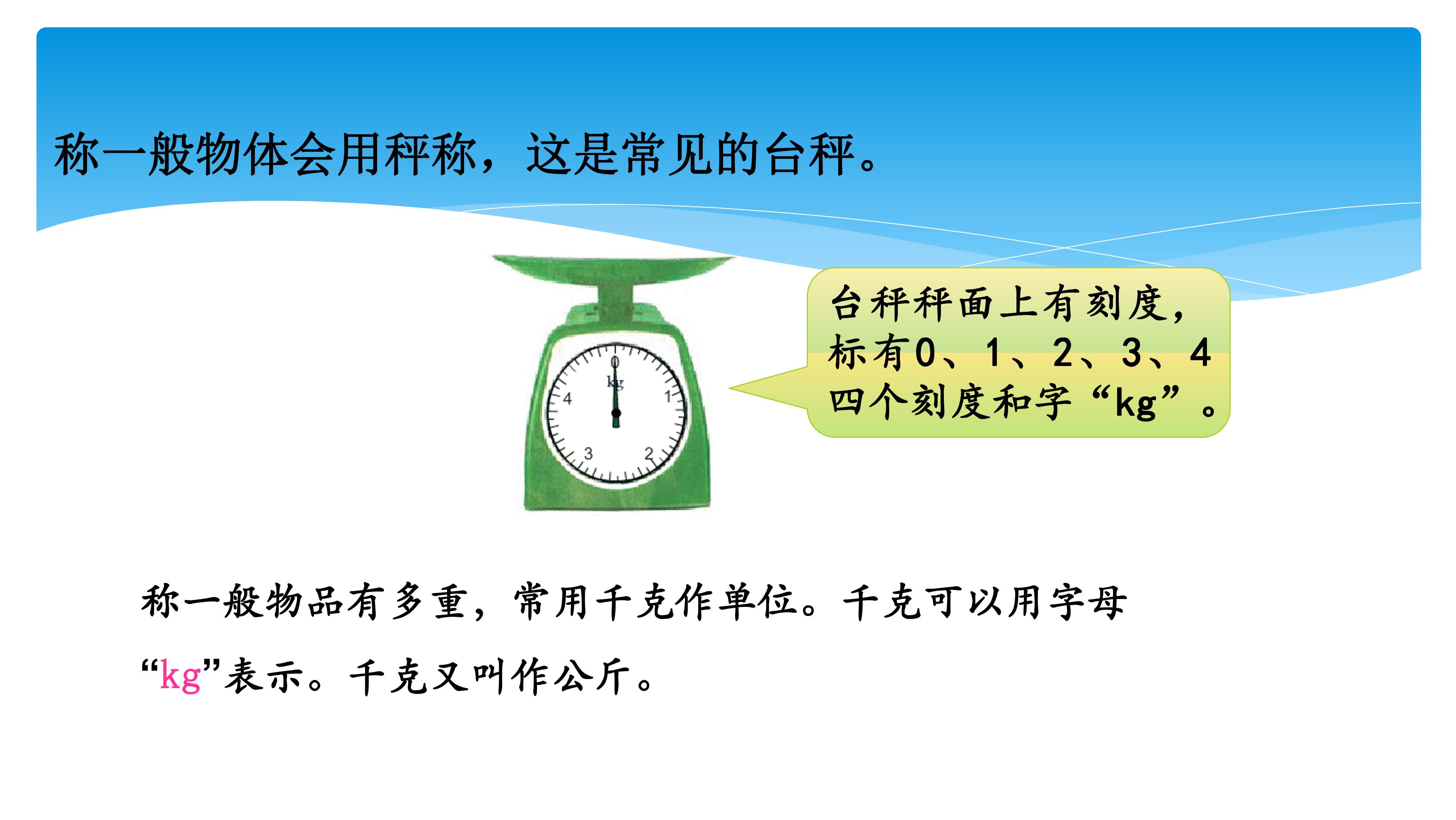 称一般物体会用秤称，这是常见的台秤。

0
kg
1
2
3
4

台秤秤面上有刻度，标有0、1、2、3、4四个刻度和字“kg”。

称一般物品有多重，常用千克作单位。千克可以用字母“kg”表示。千克又叫作公斤。